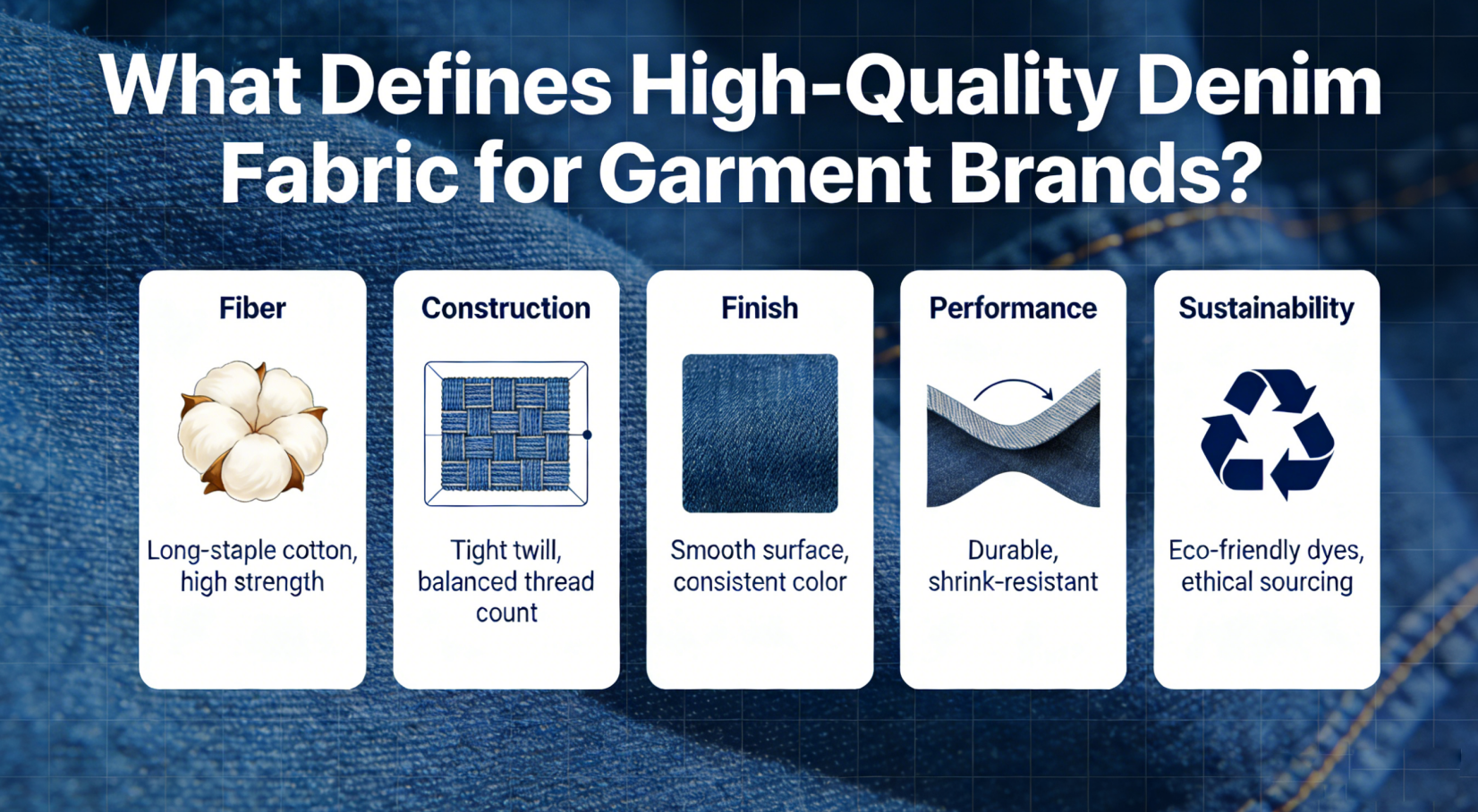 What Defines High-Quality Denim Fabric for Garment Brands?

Fiber

Long-staple cotton, high strength

Construction

Tight twill, balanced thread count

Finish

Smooth surface, consistent color

Performance

Durable, shrink-resistant

Sustainability

Eco-friendly dyes, ethical sourcing